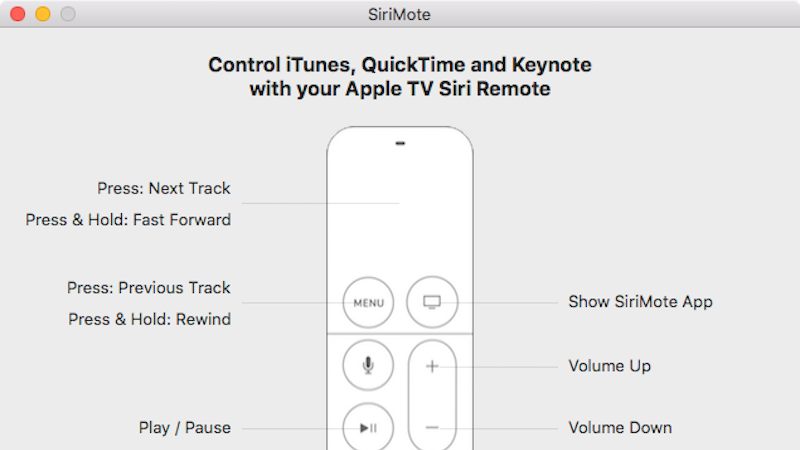 SiriMote

Control iTunes, QuickTime and Keynote with your Apple TV Siri Remote

Press: Next Track

Press & Hold: Fast Forward

Press: Previous Track

Press & Hold: Rewind

MENU

Show SiriMote App

+

Volume Up

Play / Pause

−

Volume Down